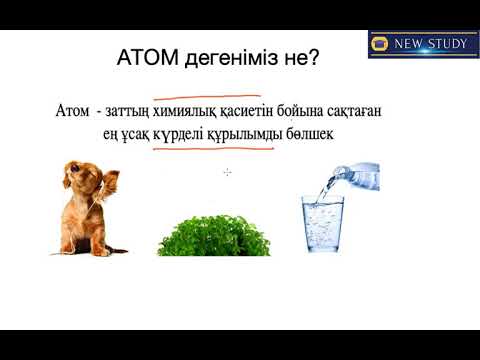 NEW STUDY

АТОМ дегеніміз не?

Атом - заттың химиялық қасиетін бойына сақтаған ең ұсақ күрделі құрылымды бөлшек